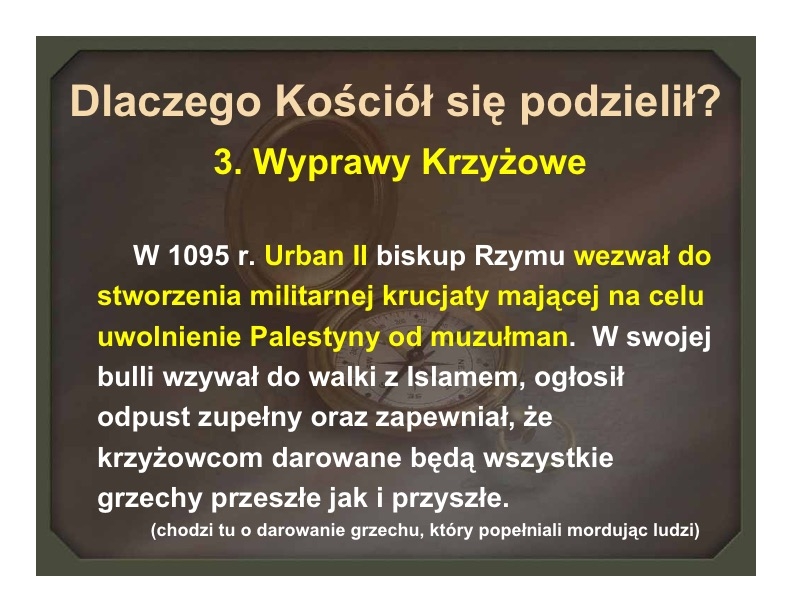 Dlaczego Kościół się podzielił?

3. Wyprawy Krzyżowe

W 1095 r. Urban II biskup Rzymu wezwał do stworzenia militarnej krucjaty mającej na celu uwolnienie Palestyny od muzułman. W swojej bulli wzywał do walki z Islamem, ogłosił odpust zupełny oraz zapewniał, że krzyżowcom darowane będą wszystkie grzechy przeszłe jak i przyszłe.

(chodzi tu o darowanie grzechu, który popełniali mordując ludzi)